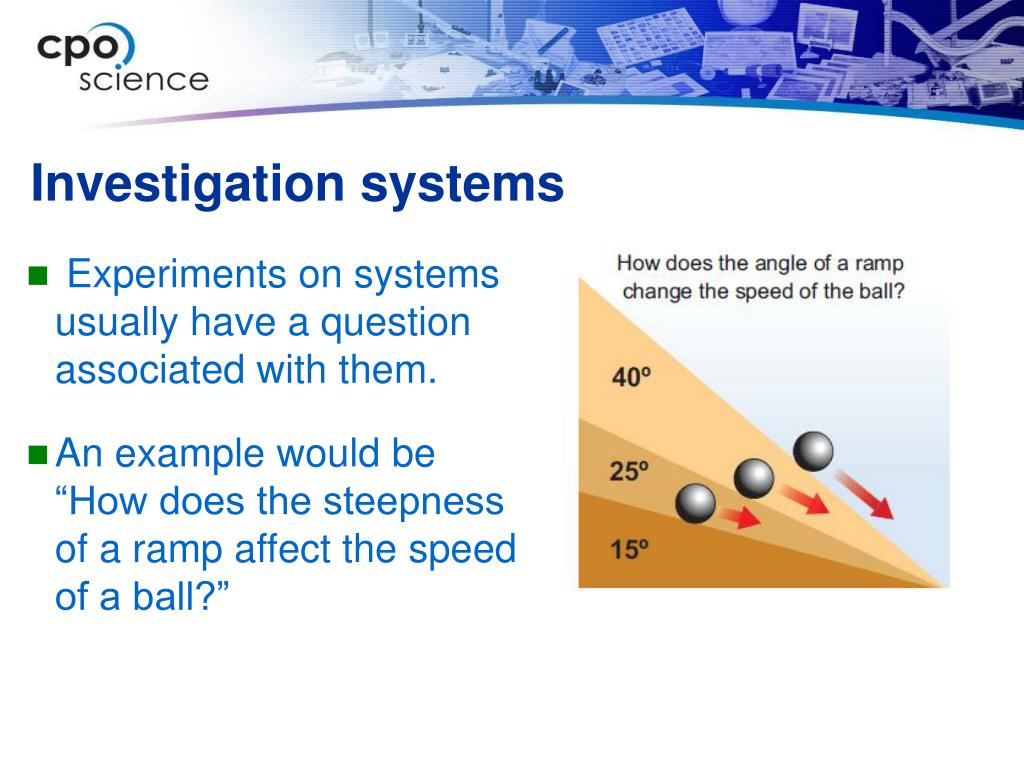 cpo science

Investigation systems

Experiments on systems usually have a question associated with them.

An example would be “How does the steepness of a ramp affect the speed of a ball?”

How does the angle of a ramp change the speed of the ball?

40º

25º

15º